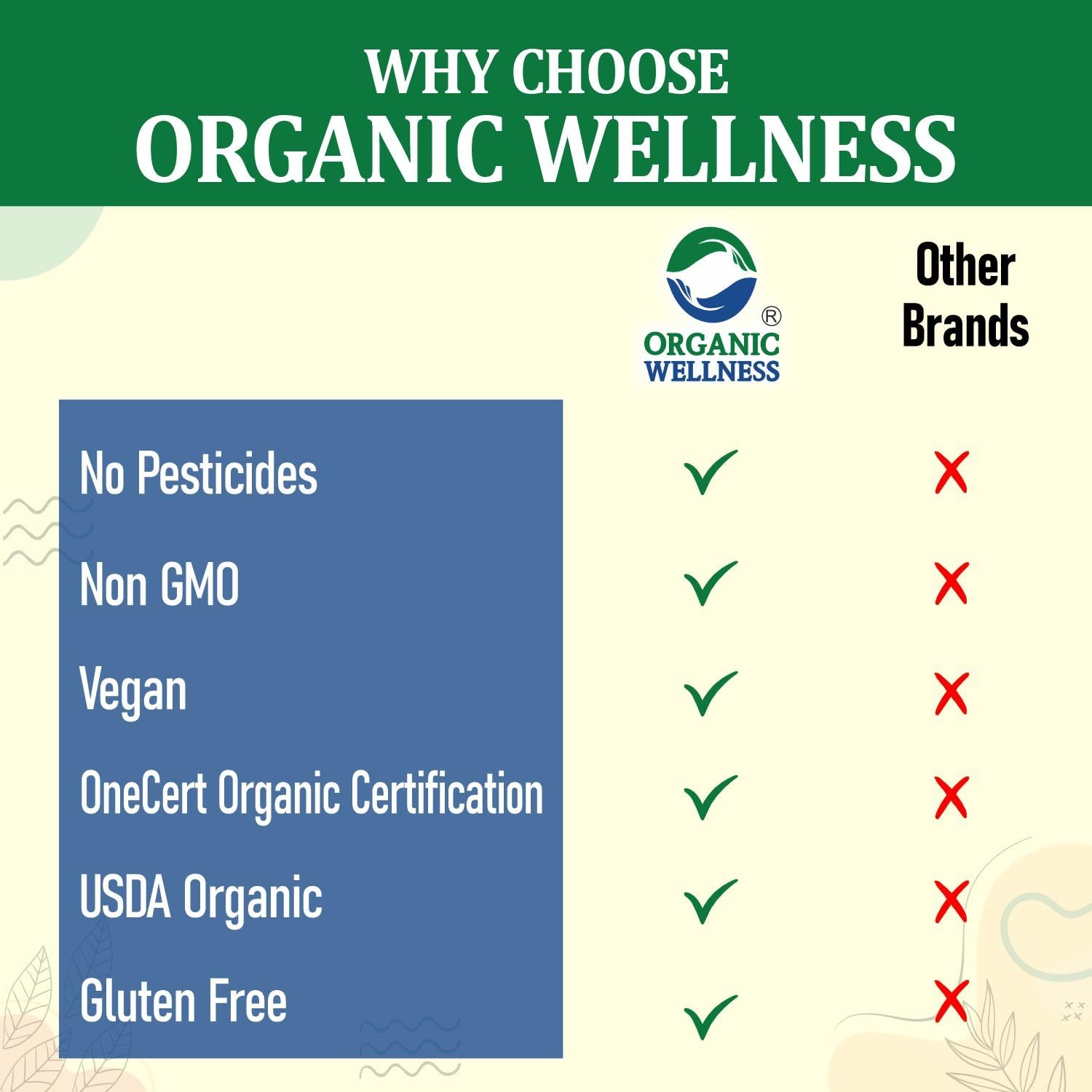 WHY CHOOSE
ORGANIC WELLNESS

| | ® ORGANIC WELLNESS | Other Brands |
|---|---|---|
| No Pesticides | ✓ | ✗ |
| Non GMO | ✓ | ✗ |
| Vegan | ✓ | ✗ |
| OneCert Organic Certification | ✓ | ✗ |
| USDA Organic | ✓ | ✗ |
| Gluten Free | ✓ | ✗ |